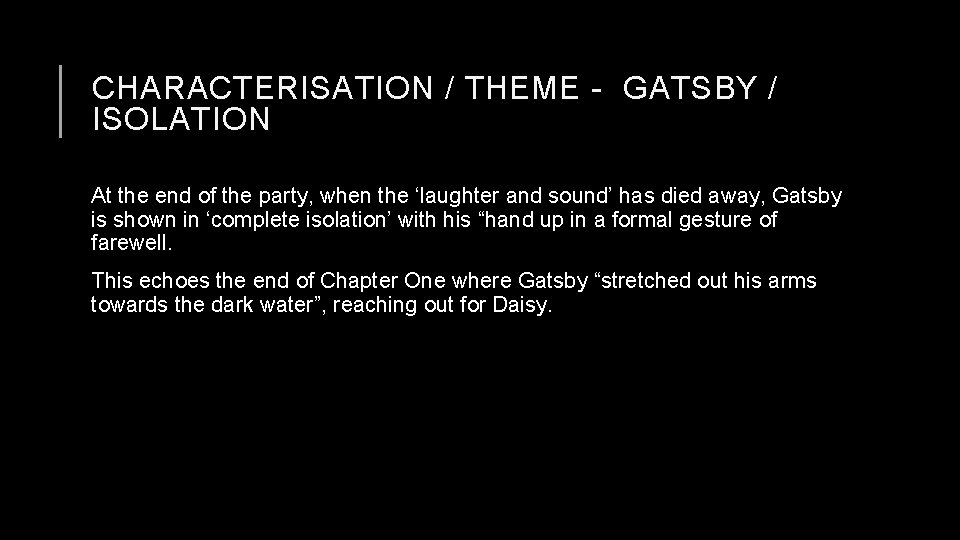 CHARACTERISATION / THEME - GATSBY / ISOLATION

At the end of the party, when the ‘laughter and sound’ has died away, Gatsby is shown in ‘complete isolation’ with his “hand up in a formal gesture of farewell.

This echoes the end of Chapter One where Gatsby “stretched out his arms towards the dark water”, reaching out for Daisy.